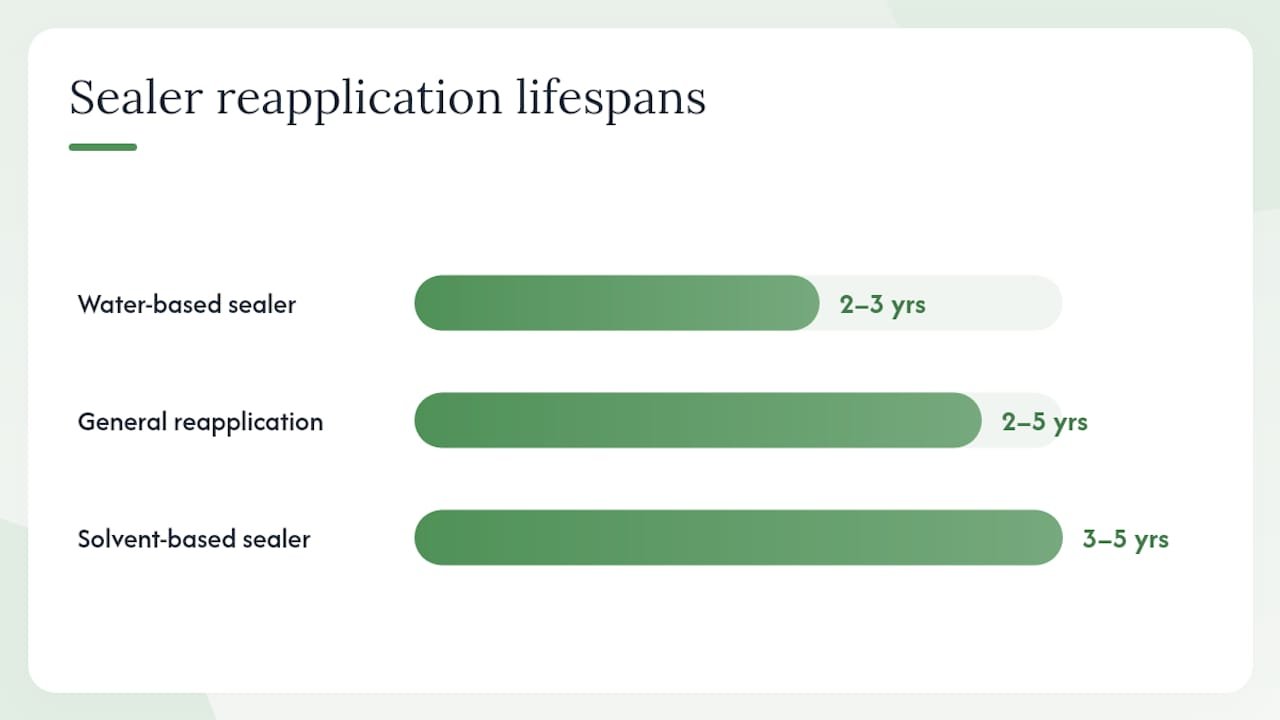 Sealer reapplication lifespans

Water-based sealer
2–3 yrs

General reapplication
2–5 yrs

Solvent-based sealer
3–5 yrs